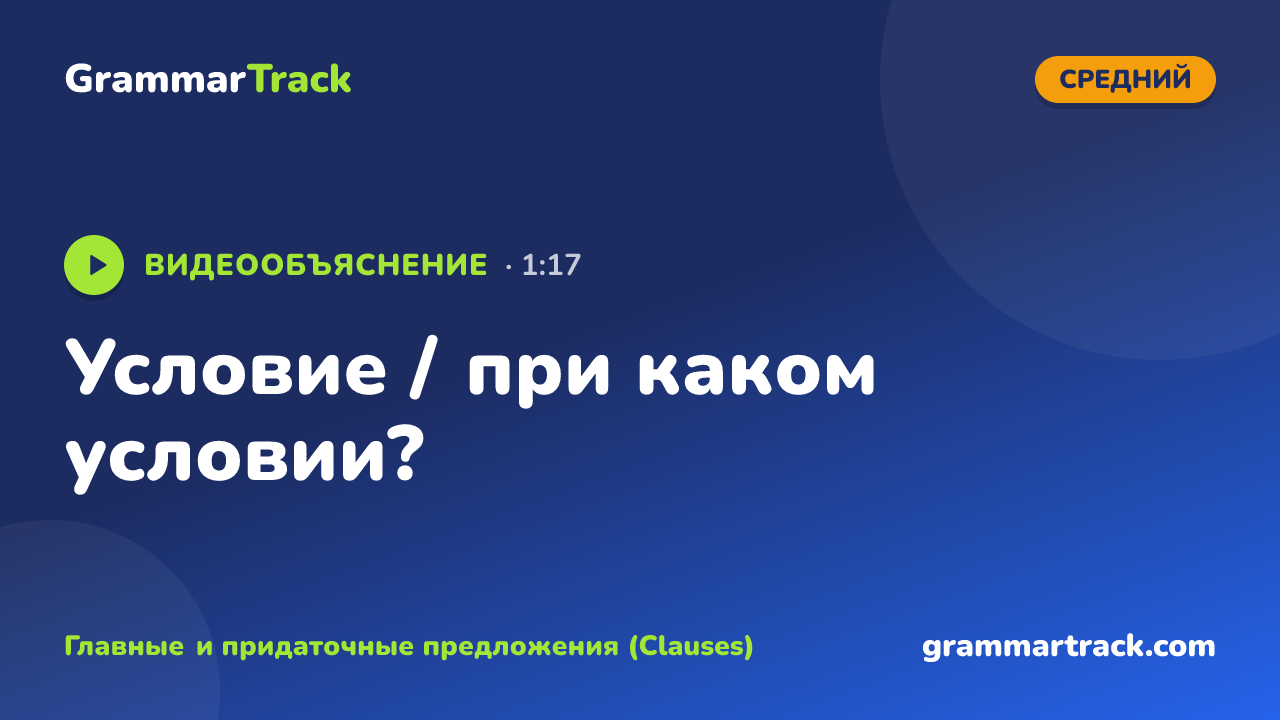 GrammarTrack

СРЕДНИЙ

ВИДЕООБЪЯСНЕНИЕ · 1:17

Условие / при каком условии?

Главные и придаточные предложения (Clauses)

grammartrack.com